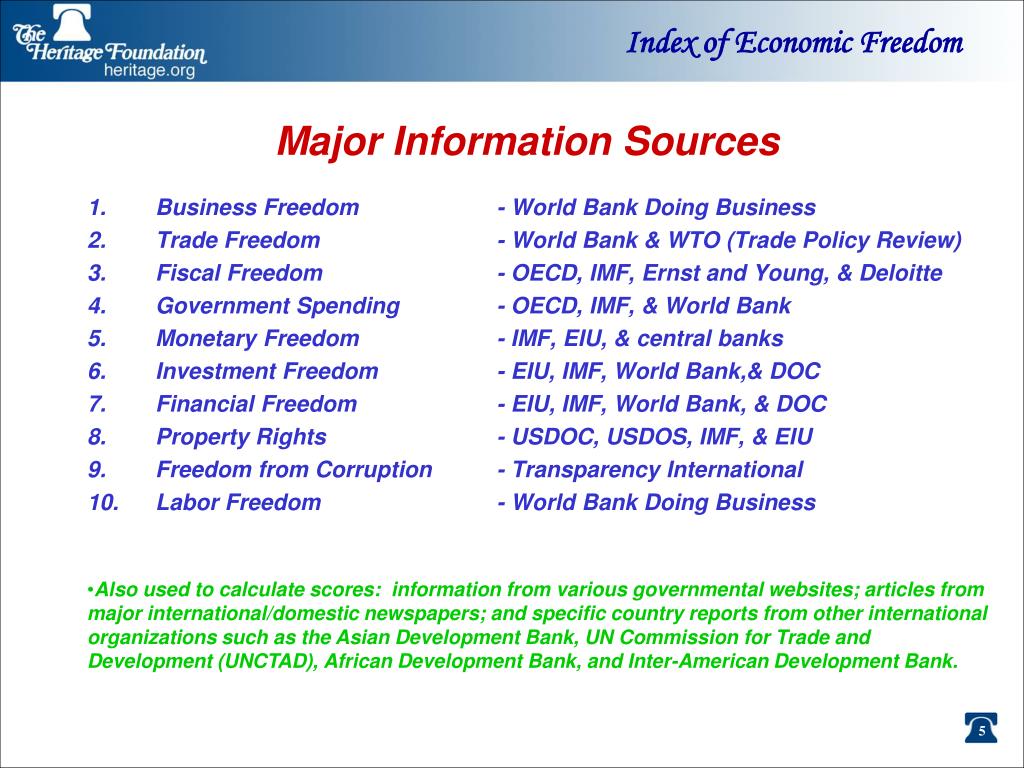 The Heritage Foundation
heritage.org

Index of Economic Freedom

Major Information Sources

1. Business Freedom - World Bank Doing Business
2. Trade Freedom - World Bank & WTO (Trade Policy Review)
3. Fiscal Freedom - OECD, IMF, Ernst and Young, & Deloitte
4. Government Spending - OECD, IMF, & World Bank
5. Monetary Freedom - IMF, EIU, & central banks
6. Investment Freedom - EIU, IMF, World Bank,& DOC
7. Financial Freedom - EIU, IMF, World Bank, & DOC
8. Property Rights - USDOC, USDOS, IMF, & EIU
9. Freedom from Corruption - Transparency International
10. Labor Freedom - World Bank Doing Business

•Also used to calculate scores: information from various governmental websites; articles from major international/domestic newspapers; and specific country reports from other international organizations such as the Asian Development Bank, UN Commission for Trade and Development (UNCTAD), African Development Bank, and Inter-American Development Bank.

5